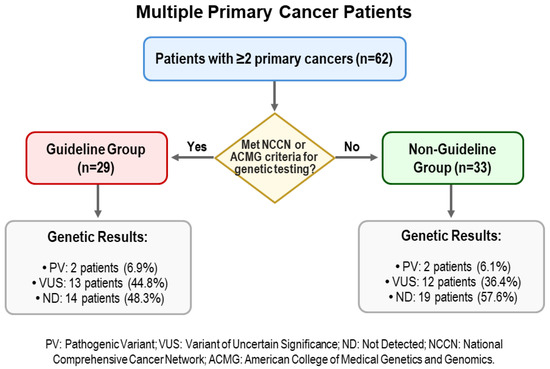 Multiple Primary Cancer Patients

Patients with ≥2 primary cancers (n=62)

Met NCCN or ACMG criteria for genetic testing?

Yes

No

Guideline Group (n=29)

Non-Guideline Group (n=33)

Genetic Results:

• PV: 2 patients (6.9%)
• VUS: 13 patients (44.8%)
• ND: 14 patients (48.3%)

Genetic Results:

• PV: 2 patients (6.1%)
• VUS: 12 patients (36.4%)
• ND: 19 patients (57.6%)

PV: Pathogenic Variant; VUS: Variant of Uncertain Significance; ND: Not Detected; NCCN: National Comprehensive Cancer Network; ACMG: American College of Medical Genetics and Genomics.